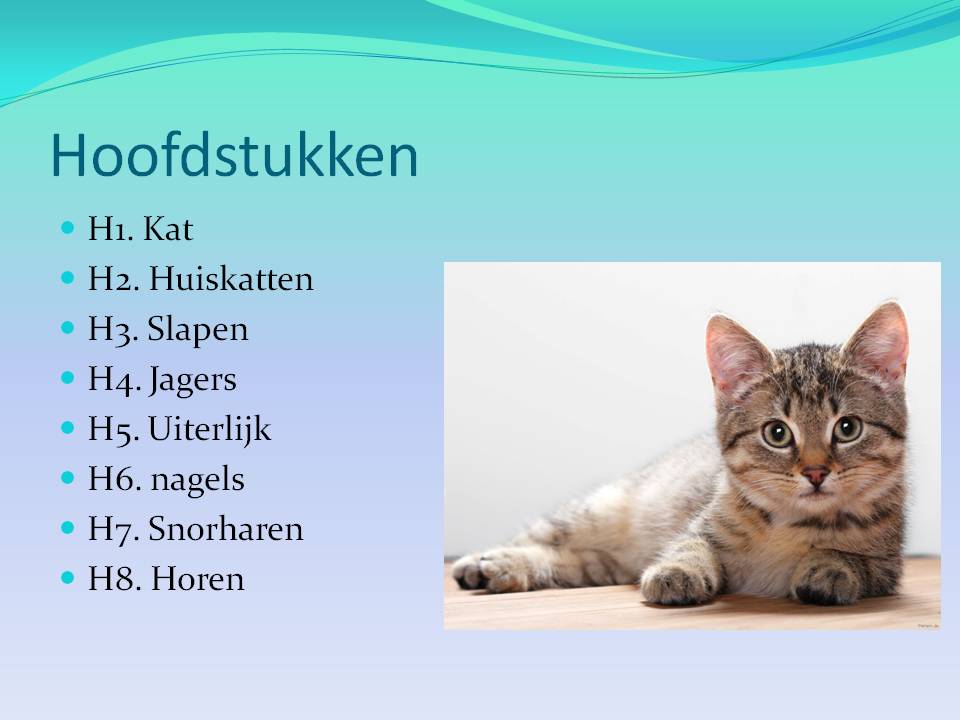 Hoofdstukken

- H1. Kat
- H2. Huiskatten
- H3. Slapen
- H4. Jagers
- H5. Uiterlijk
- H6. nagels
- H7. Snorharen
- H8. Horen